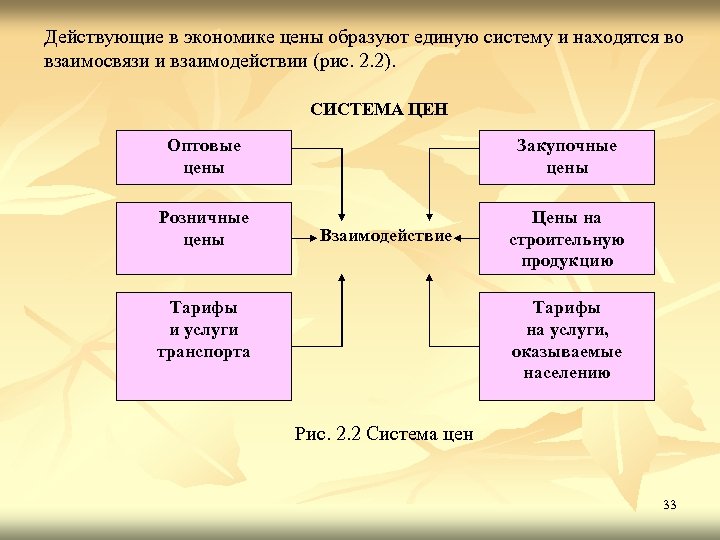 Действующие в экономике цены образуют единую систему и находятся во взаимосвязи и взаимодействии (рис. 2.2).

СИСТЕМА ЦЕН

Оптовые цены

Розничные цены

Тарифы и услуги транспорта

Взаимодействие

Закупочные цены

Цены на строительную продукцию

Тарифы на услуги, оказываемые населению

Рис. 2.2 Система цен

33